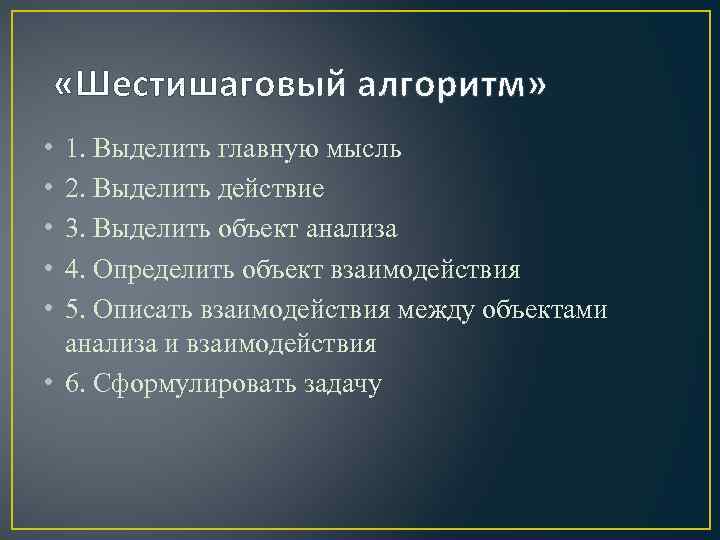 «Шестишаговый алгоритм»

• 1. Выделить главную мысль
• 2. Выделить действие
• 3. Выделить объект анализа
• 4. Определить объект взаимодействия
• 5. Описать взаимодействия между объектами анализа и взаимодействия
• 6. Сформулировать задачу